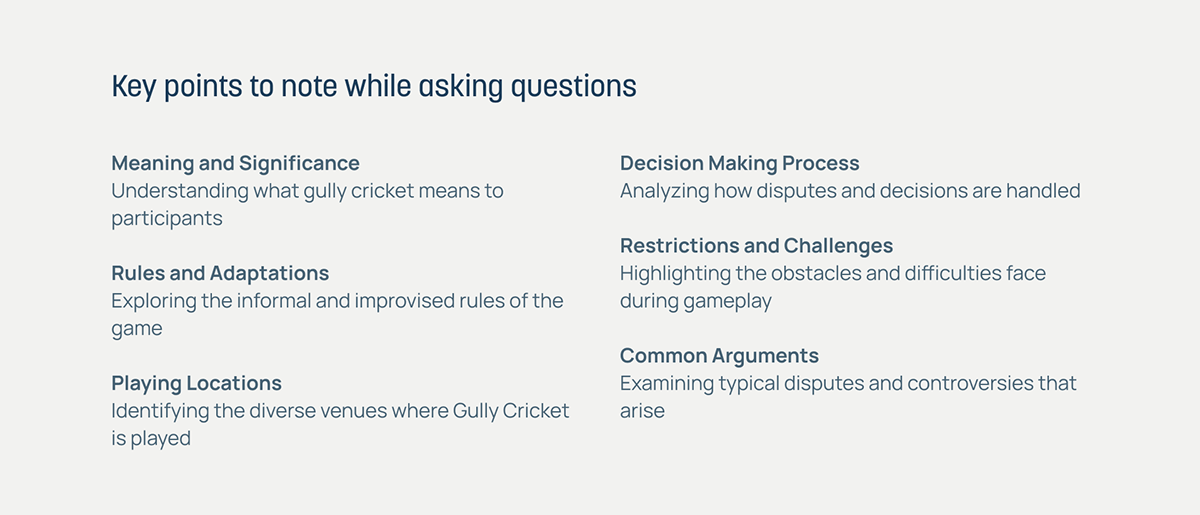 Key points to note while asking questions

Meaning and Significance
Understanding what gully cricket means to participants

Rules and Adaptations
Exploring the informal and improvised rules of the game

Playing Locations
Identifying the diverse venues where Gully Cricket is played

Decision Making Process
Analyzing how disputes and decisions are handled

Restrictions and Challenges
Highlighting the obstacles and difficulties face during gameplay

Common Arguments
Examining typical disputes and controversies that arise